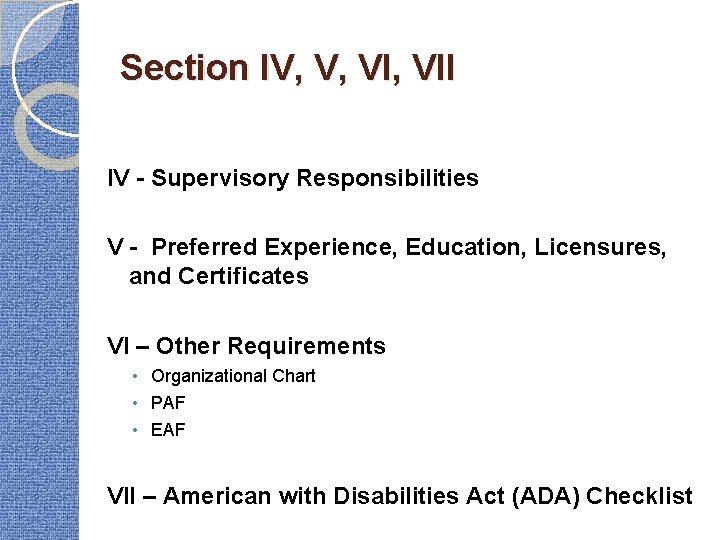 Section IV, V, VI, VII

IV - Supervisory Responsibilities

V - Preferred Experience, Education, Licensures, and Certificates

VI – Other Requirements

• Organizational Chart
• PAF
• EAF

VII – American with Disabilities Act (ADA) Checklist